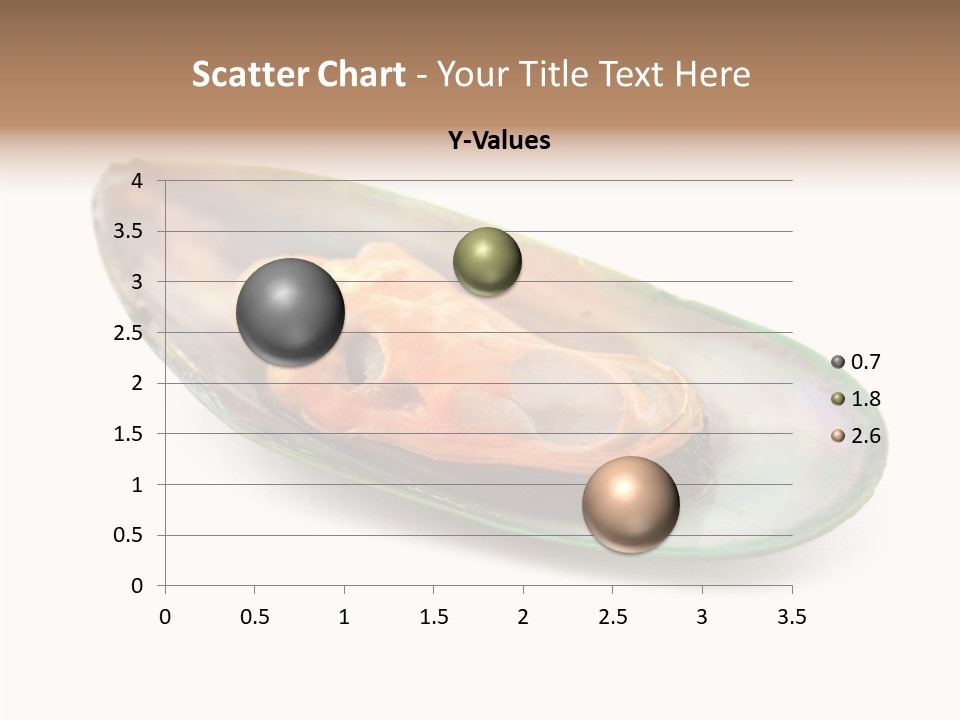 Scatter Chart - Your Title Text Here

Y-Values

4
3.5
3
2.5
2
1.5
1
0.5
0

0 0.5 1 1.5 2 2.5 3 3.5

0.7
1.8
2.6